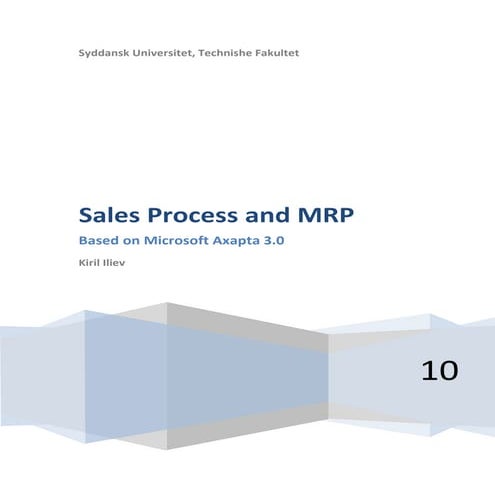 Syddansk Universitet, Technishe Fakultet

Sales Process and MRP

Based on Microsoft Axapta 3.0

Kiril Iliev

10